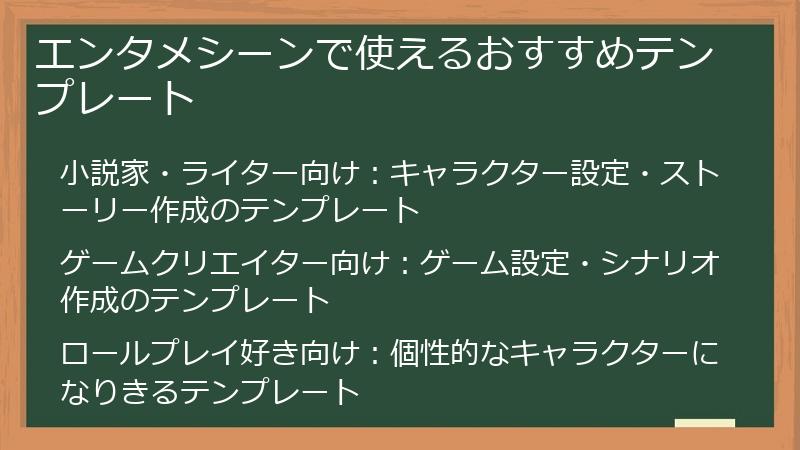 エンタメシーンで使えるおすすめテンプレート

小説家・ライター向け：キャラクター設定・ストーリー作成のテンプレート

ゲームクリエイター向け：ゲーム設定・シナリオ作成のテンプレート

ロールプレイ好き向け：個性的なキャラクターになりきるテンプレート